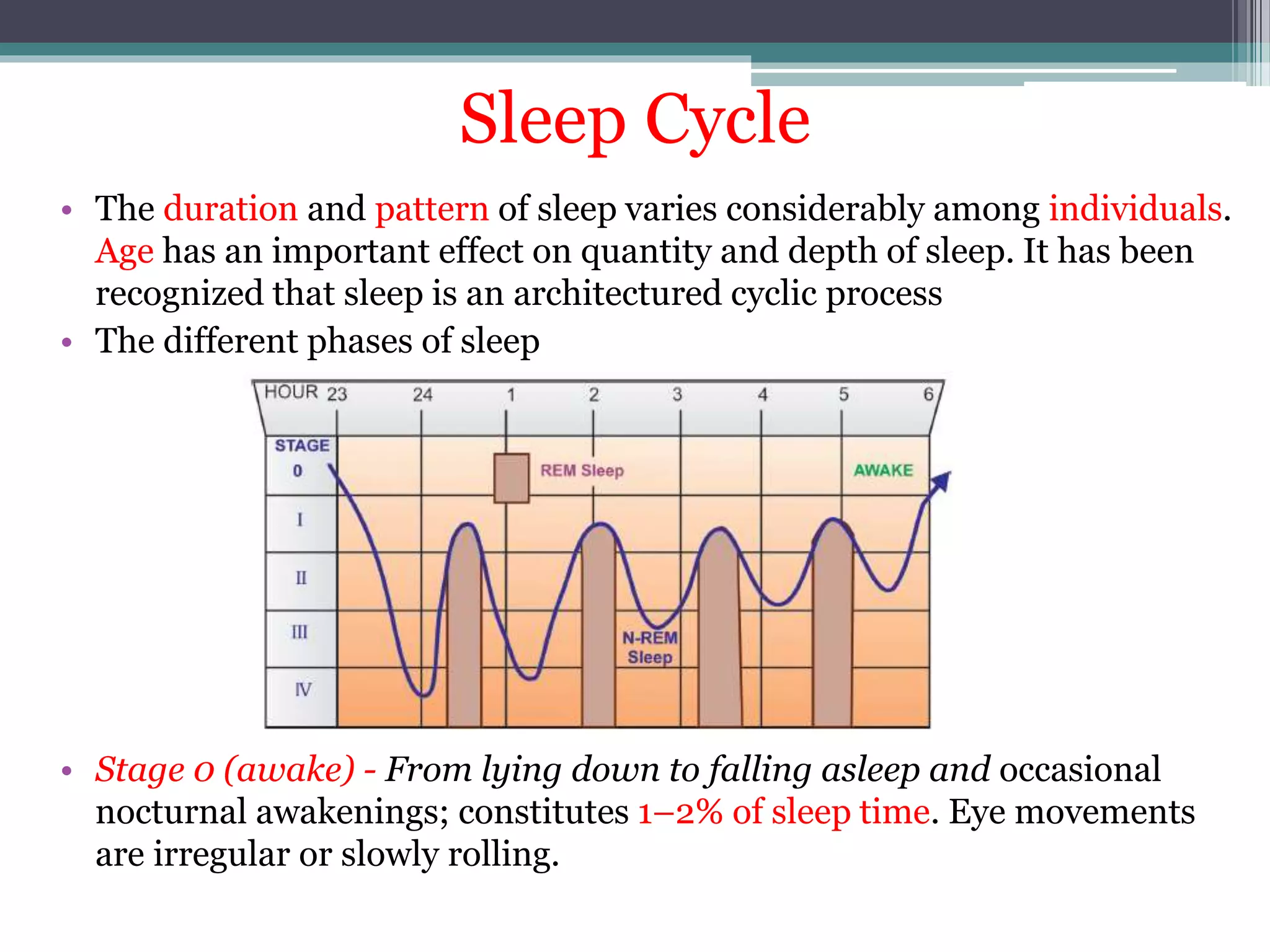 Sleep Cycle

• The duration and pattern of sleep varies considerably among individuals. Age has an important effect on quantity and depth of sleep. It has been recognized that sleep is an architectured cyclic process

• The different phases of sleep

HOUR 23 24 1 2 3 4 5 6

STAGE 0

I

II

III

IV

REM Sleep

AWAKE

N-REM Sleep

• Stage 0 (awake) - From lying down to falling asleep and occasional nocturnal awakenings; constitutes 1–2% of sleep time. Eye movements are irregular or slowly rolling.